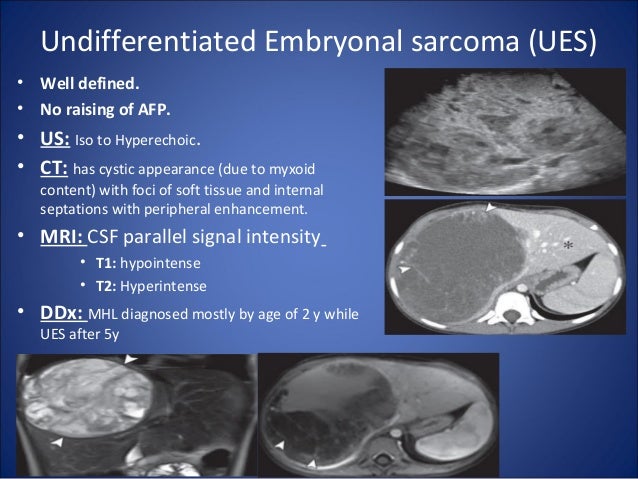 Undifferentiated Embryonal sarcoma (UES)

• Well defined.
• No raising of AFP.
• US: Iso to Hyperechoic.
• CT: has cystic appearance (due to myxoid content) with foci of soft tissue and internal septations with peripheral enhancement.
• MRI: CSF parallel signal intensity
  • T1: hypointense
  • T2: Hyperintense
• DDx: MHL diagnosed mostly by age of 2 y while UES after 5y

*